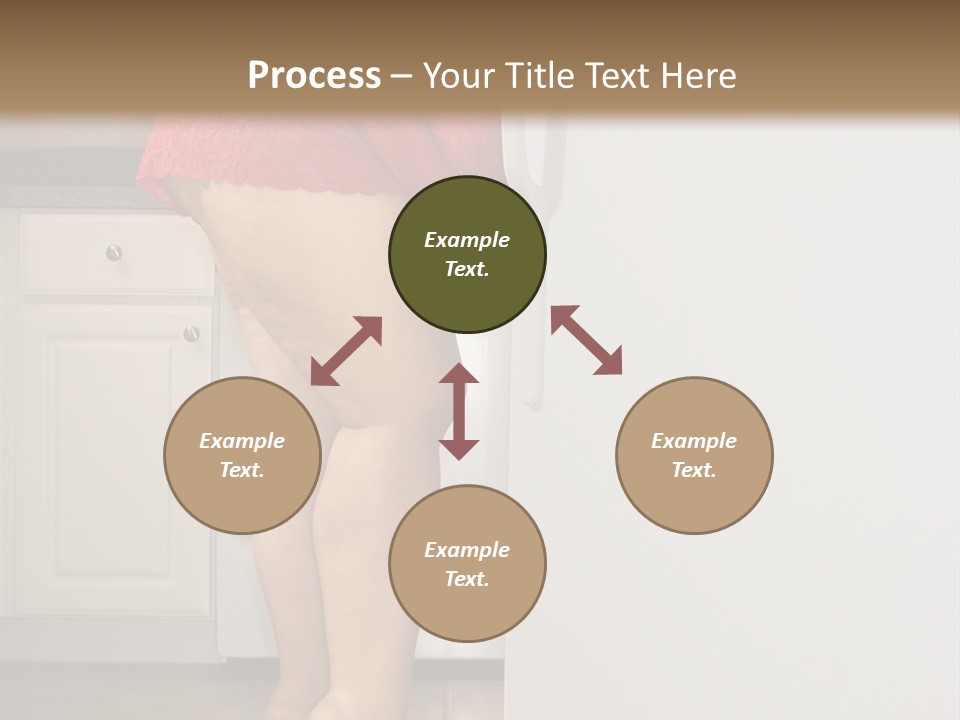 Process – Your Title Text Here

Example Text.

Example Text.

Example Text.

Example Text.